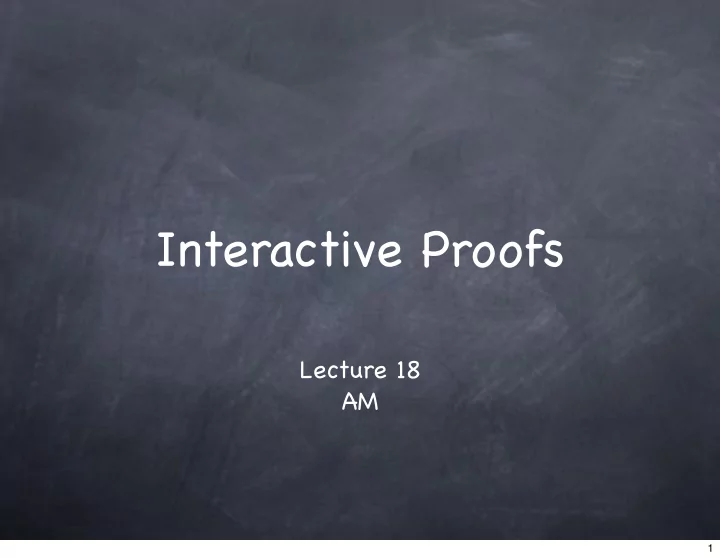 Interactive Proofs

Lecture 18
AM

1